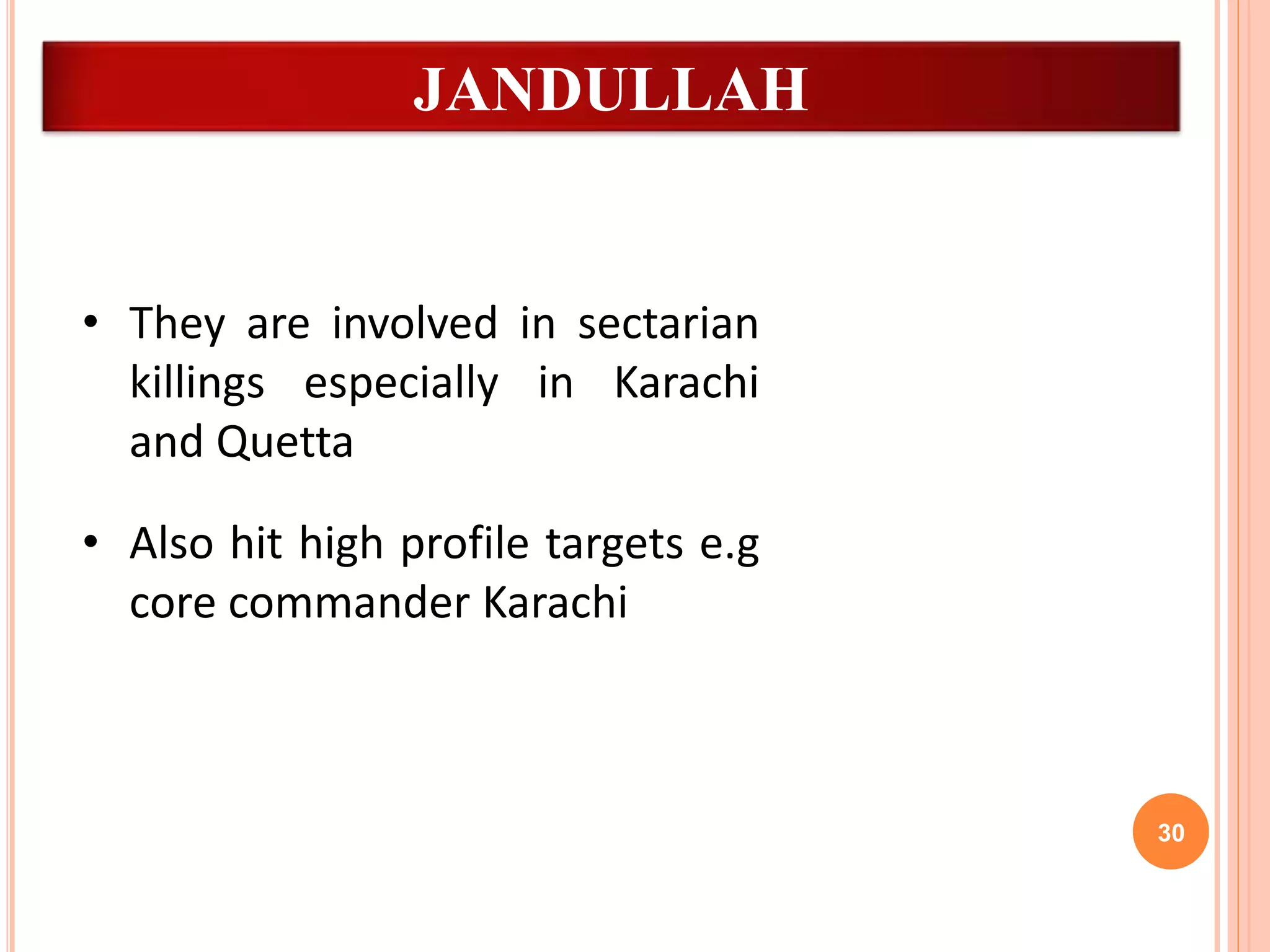 JANDULLAH

• They are involved in sectarian killings especially in Karachi and Quetta

• Also hit high profile targets e.g core commander Karachi

30